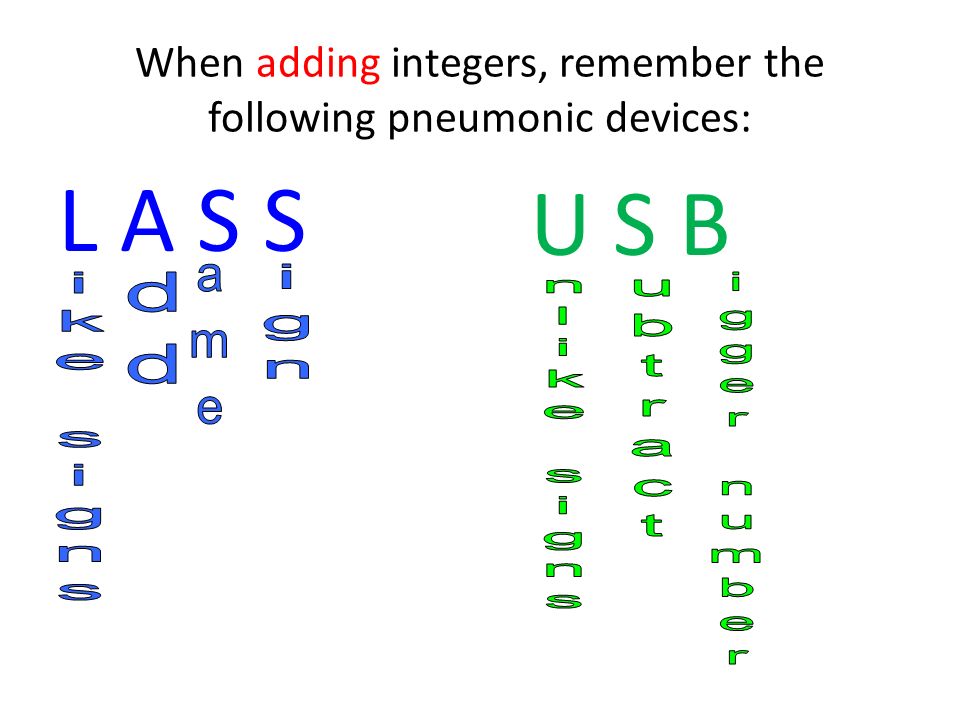 When adding integers, remember the following pneumonic devices:

L A S S
ike signs
dd
ame
ign

U S B
nlike signs
ubtract
igger number